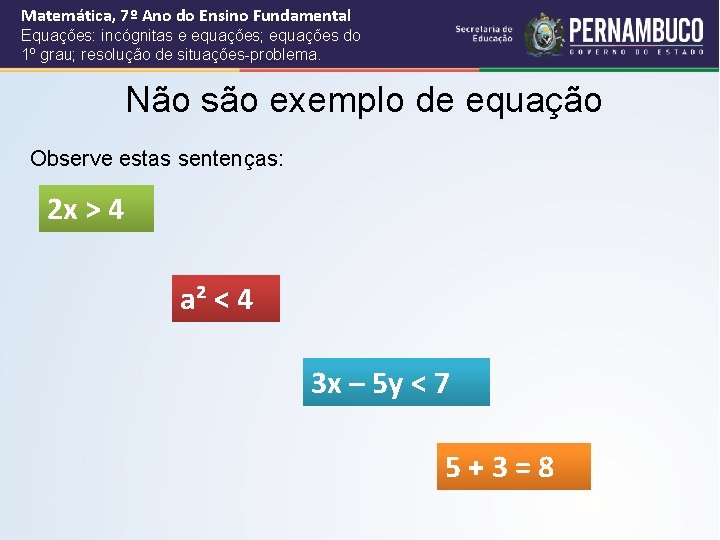 Matemática, 7º Ano do Ensino Fundamental
Equações: incógnitas e equações; equações do 1º grau; resolução de situações-problema.

Secretaria de Educação
PERNAMBUCO
GOVERNO DO ESTADO

Não são exemplo de equação

Observe estas sentenças:

$2x > 4$

$a^2 < 4$

$3x - 5y < 7$

$5 + 3 = 8$